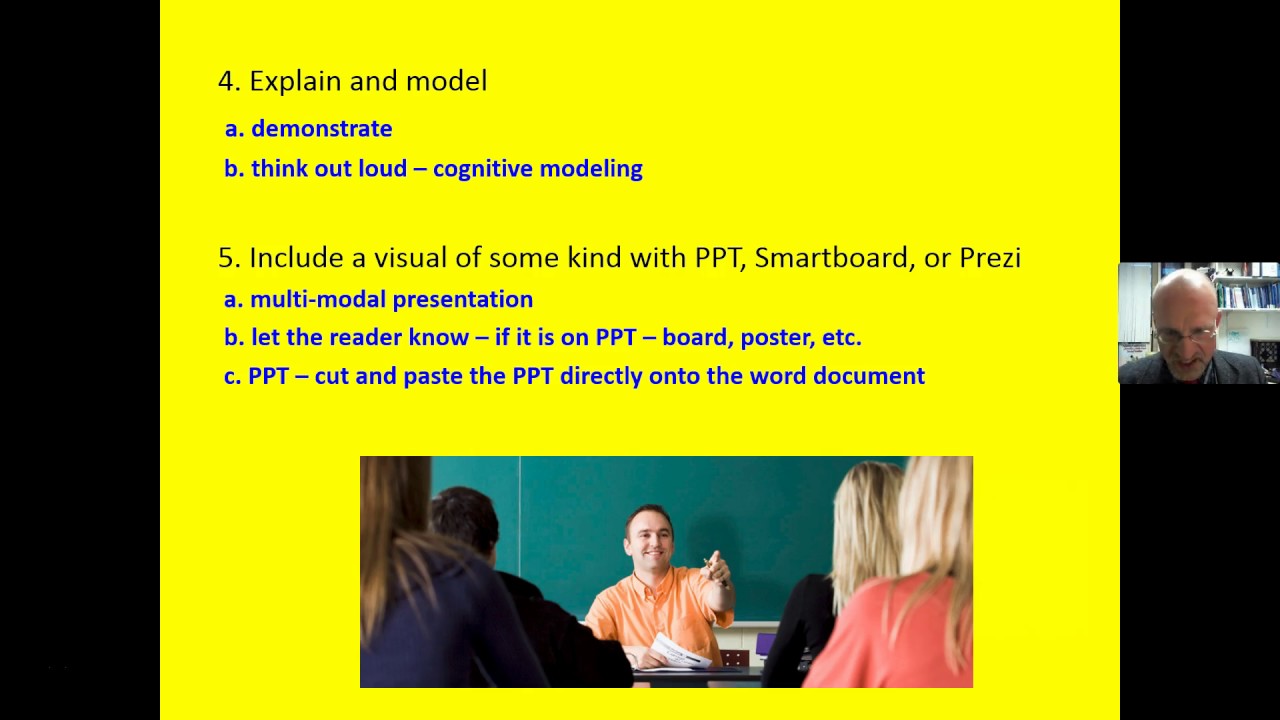 4. Explain and model

a. demonstrate

b. think out loud – cognitive modeling

5. Include a visual of some kind with PPT, Smartboard, or Prezi

a. multi-modal presentation

b. let the reader know – if it is on PPT – board, poster, etc.

c. PPT – cut and paste the PPT directly onto the word document